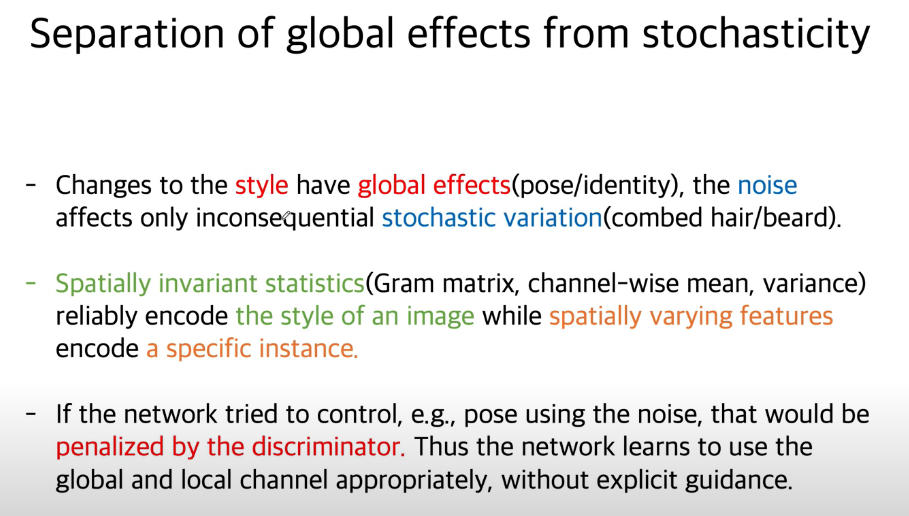 Separation of global effects from stochasticity

- Changes to the style have global effects(pose/identity), the noise affects only inconsequential stochastic variation(combed hair/beard).

- Spatially invariant statistics(Gram matrix, channel-wise mean, variance) reliably encode the style of an image while spatially varying features encode a specific instance.

- If the network tried to control, e.g., pose using the noise, that would be penalized by the discriminator. Thus the network learns to use the global and local channel appropriately, without explicit guidance.